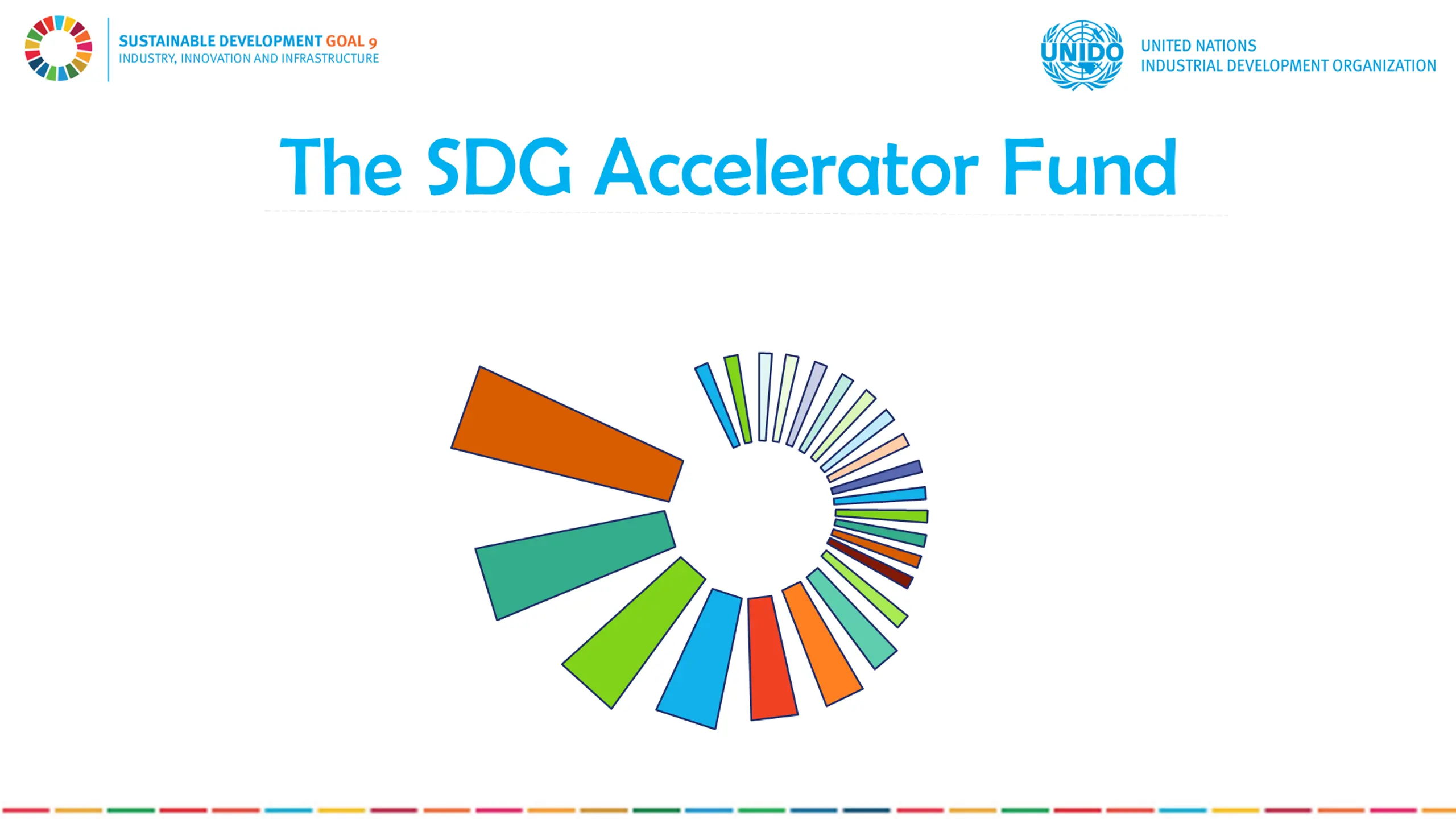 SUSTAINABLE DEVELOPMENT GOAL 9
INDUSTRY, INNOVATION AND INFRASTRUCTURE

UNIDO
UNITED NATIONS
INDUSTRIAL DEVELOPMENT ORGANIZATION

The SDG Accelerator Fund